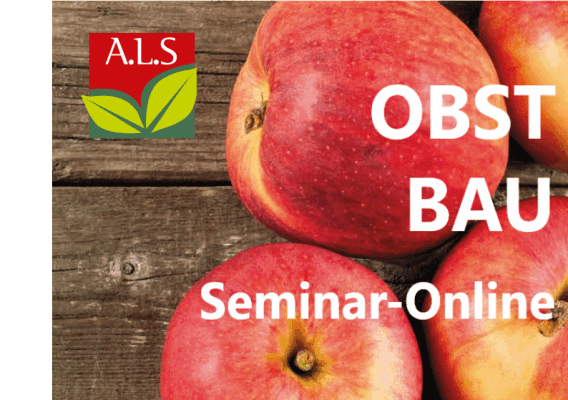 A.L.S

OBST
BAU

Seminar-Online